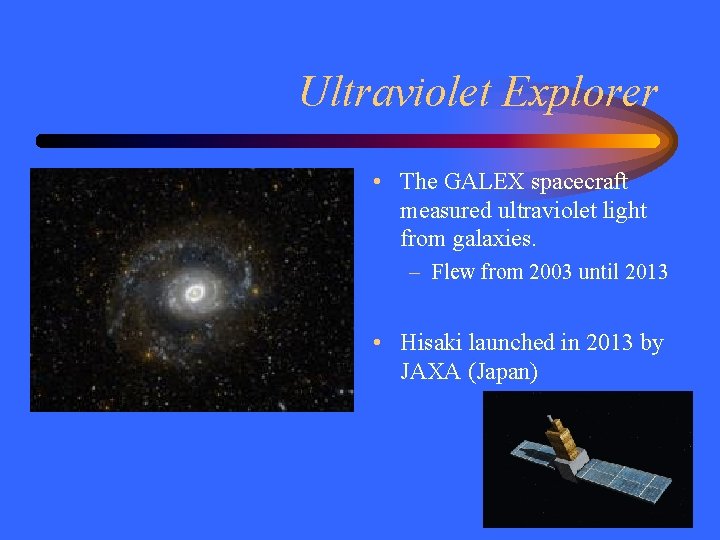 Ultraviolet Explorer

• The GALEX spacecraft measured ultraviolet light from galaxies.
– Flew from 2003 until 2013

• Hisaki launched in 2013 by JAXA (Japan)